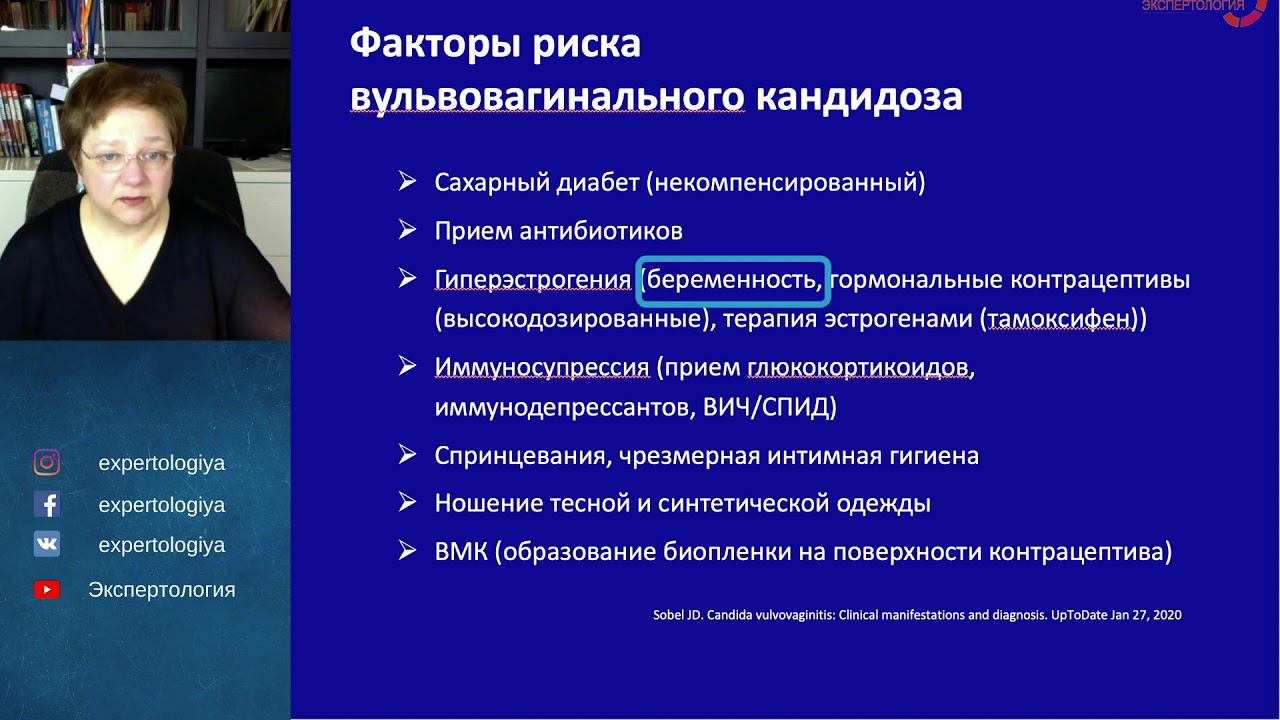 ЭКСПЕРТОЛОГИЯ

Факторы риска вульвовагинального кандидоза

➢ Сахарный диабет (некомпенсированный)

➢ Прием антибиотиков

➢ Гиперэстрогения (беременность, гормональные контрацептивы (высокодозированные), терапия эстрогенами (тамоксифен))

➢ Иммуносупрессия (прием глюкокортикоидов, иммунодепрессантов, ВИЧ/СПИД)

➢ Спринцевания, чрезмерная интимная гигиена

➢ Ношение тесной и синтетической одежды

➢ ВМК (образование биопленки на поверхности контрацептива)

Sobel JD. Candida vulvovaginitis: Clinical manifestations and diagnosis. UpToDate Jan 27, 2020

expertologiya

expertologiya

expertologiya

Экспертология